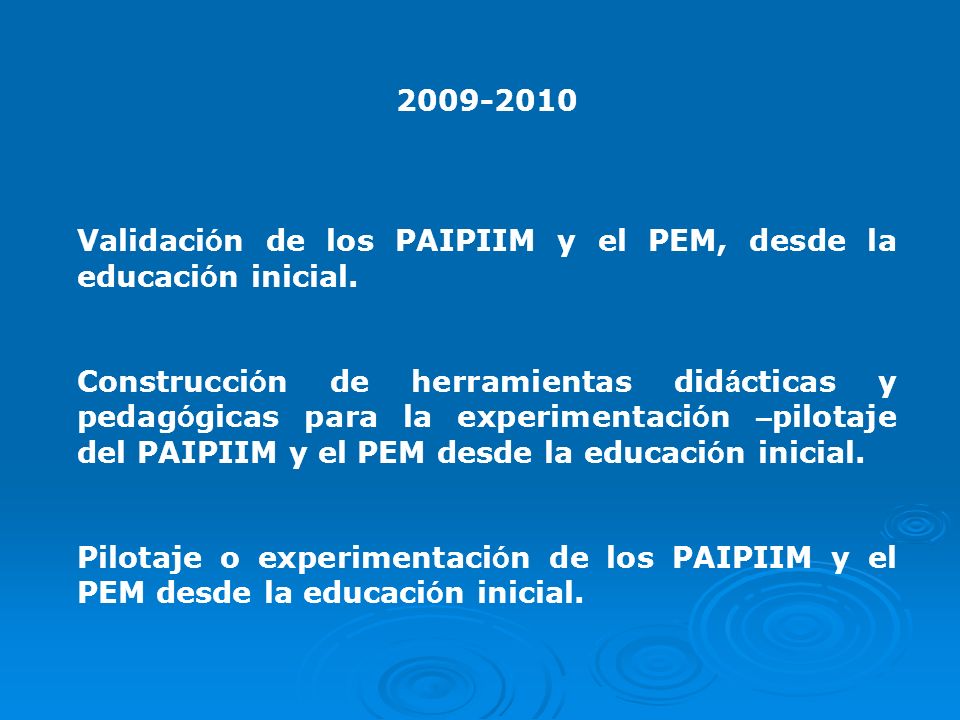 2009-2010

Validación de los PAIPIIM y el PEM, desde la educación inicial.

Construcción de herramientas didácticas y pedagógicas para la experimentación –pilotaje del PAIPIIM y el PEM desde la educación inicial.

Pilotaje o experimentación de los PAIPIIM y el PEM desde la educación inicial.